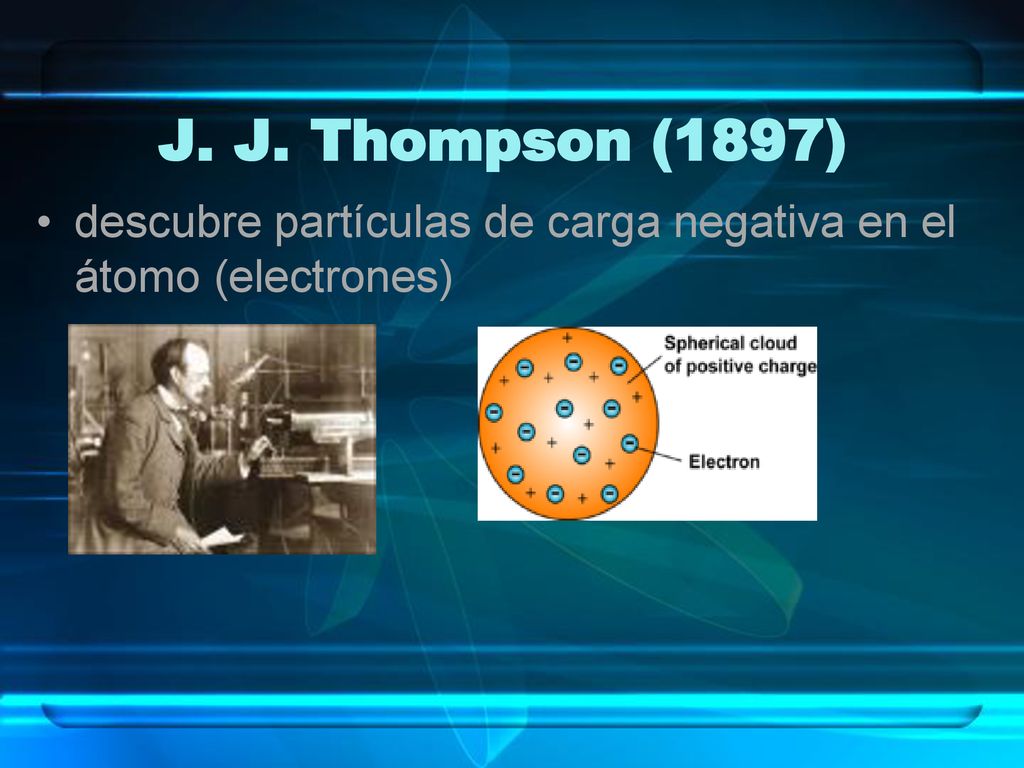 J. J. Thompson (1897)

• descubre partículas de carga negativa en el átomo (electrones)

Spherical cloud of positive charge

Electron